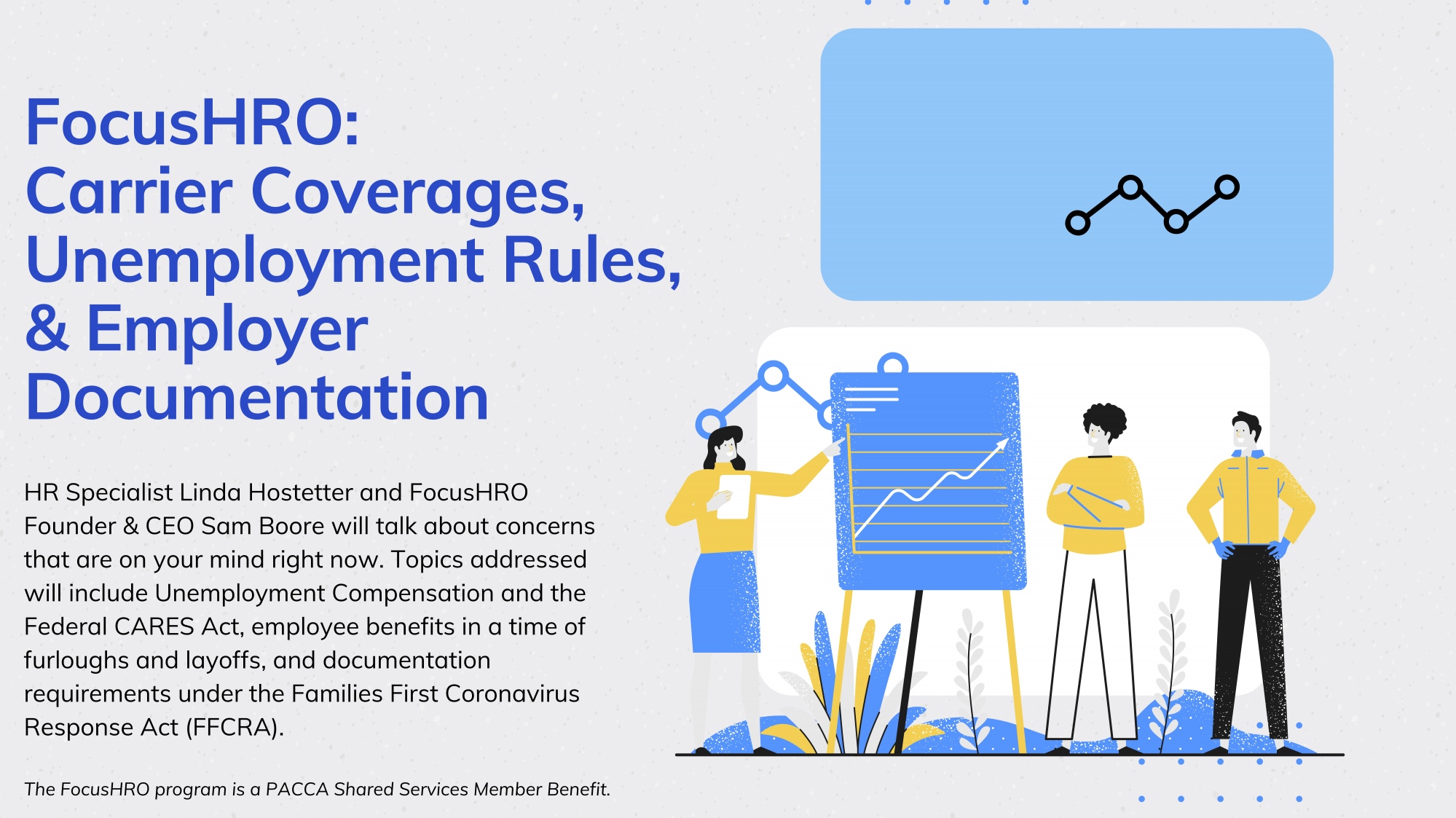 FocusHRO:
Carrier Coverages, Unemployment Rules, & Employer Documentation

HR Specialist Linda Hostetter and FocusHRO Founder & CEO Sam Boore will talk about concerns that are on your mind right now. Topics addressed will include Unemployment Compensation and the Federal CARES Act, employee benefits in a time of furloughs and layoffs, and documentation requirements under the Families First Coronavirus Response Act (FFCRA).

The FocusHRO program is a PACCA Shared Services Member Benefit.